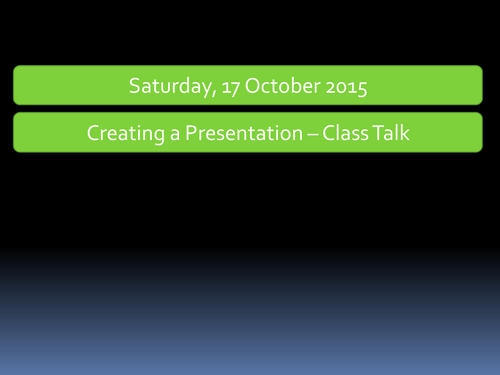 Saturday, 17 October 2015

Creating a Presentation – Class Talk